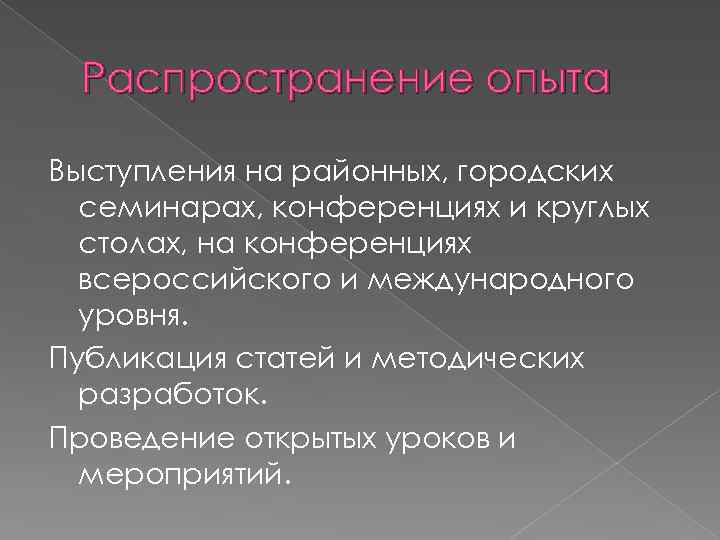 Распространение опыта

Выступления на районных, городских семинарах, конференциях и круглых столах, на конференциях всероссийского и международного уровня.

Публикация статей и методических разработок.

Проведение открытых уроков и мероприятий.